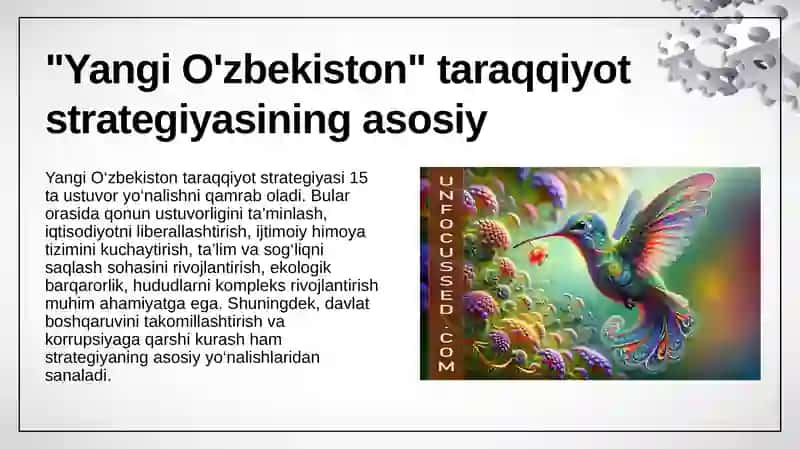 "Yangi O'zbekiston" taraqqiyot strategiyasining asosiy

Yangi O‘zbekiston taraqqiyot strategiyasi 15 ta ustuvor yo‘nalishni qamrab oladi. Bular orasida qonun ustuvorligini ta’minlash, iqtisodiyotni liberallashtirish, ijtimoiy himoya tizimini kuchaytirish, ta’lim va sog‘liqni saqlash sohasini rivojlantirish, ekologik barqarorlik, hududlarni kompleks rivojlantirish muhim ahamiyatga ega. Shuningdek, davlat boshqaruvini takomillashtirish va korrupsiyaga qarshi kurash ham strategiyaning asosiy yo‘nalishlaridan sanaladi.

UNFOCUSSED.COM